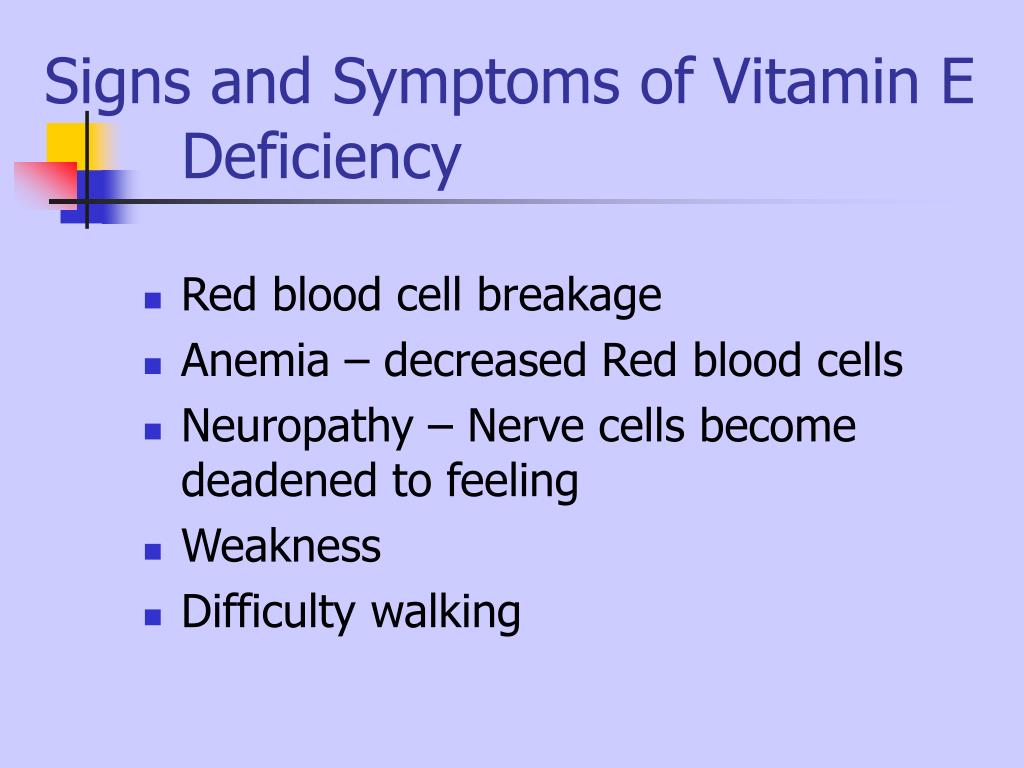 Signs and Symptoms of Vitamin E Deficiency

- Red blood cell breakage
- Anemia – decreased Red blood cells
- Neuropathy – Nerve cells become deadened to feeling
- Weakness
- Difficulty walking